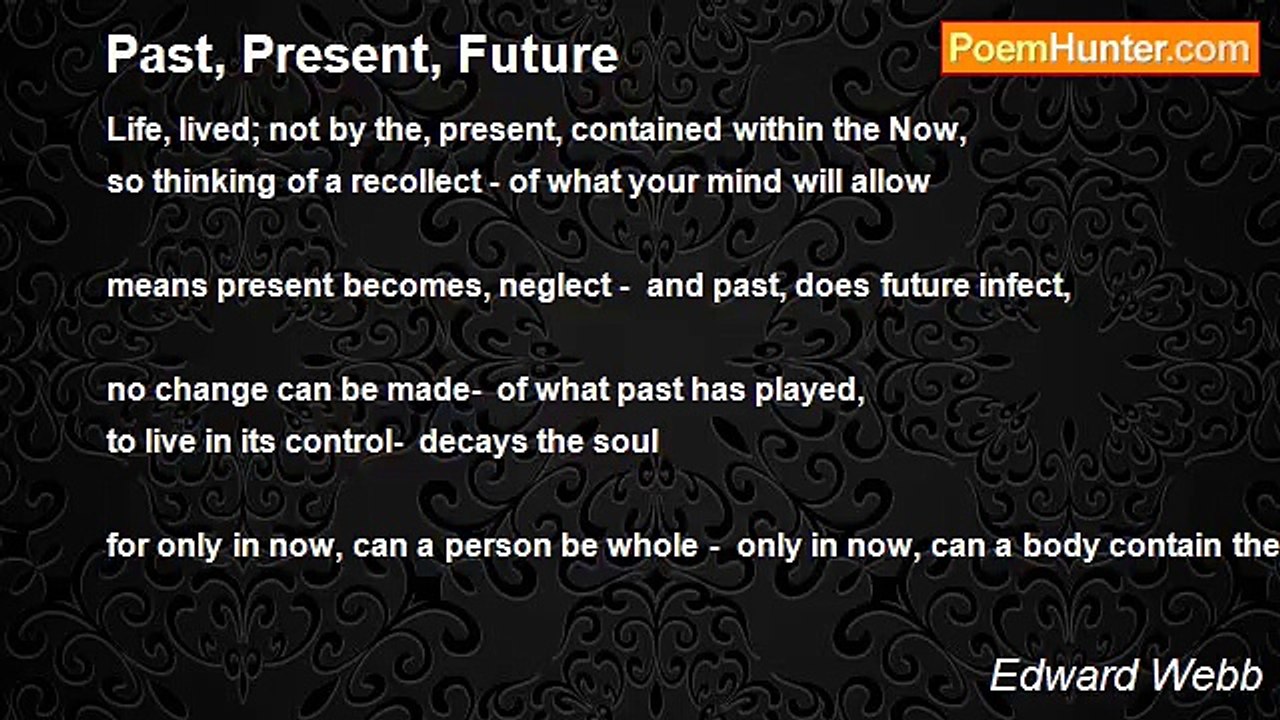 Past, Present, Future

PoemHunter.com

Life, lived; not by the, present, contained within the Now,
so thinking of a recollect - of what your mind will allow

means present becomes, neglect - and past, does future infect,

no change can be made- of what past has played,
to live in its control- decays the soul

for only in now, can a person be whole - only in now, can a body contain the

Edward Webb